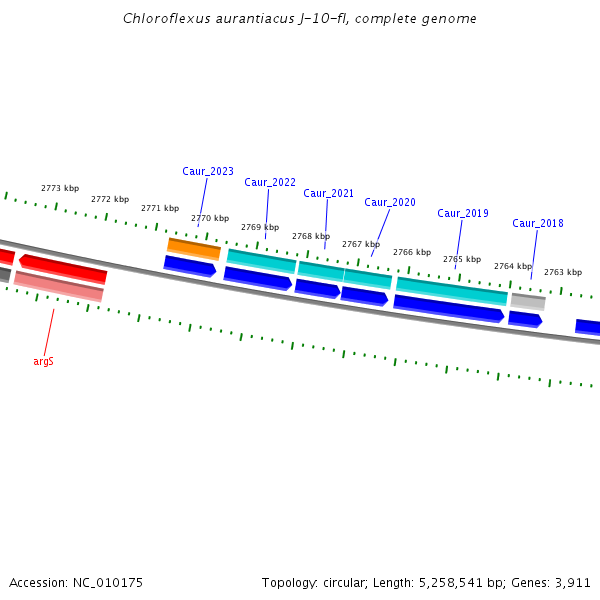 Chloroflexus aurantiacus J-10-fl, complete genome

Caur_2023
Caur_2022
Caur_2021
Caur_2020
Caur_2019
Caur_2018

2773 kbp
2772 kbp
2771 kbp
2770 kbp
2769 kbp
2768 kbp
2767 kbp
2766 kbp
2765 kbp
2764 kbp
2763 kbp

argS

Accession: NC_010175

Topology: circular; Length: 5,258,541 bp; Genes: 3,911